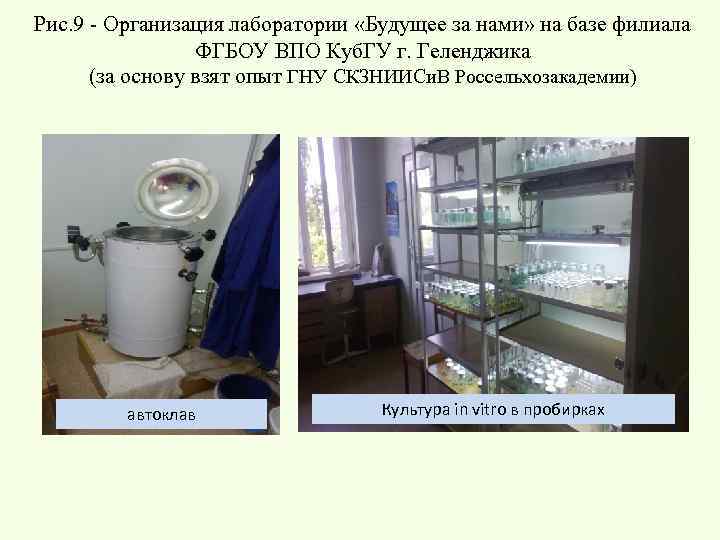 Рис.9 - Организация лаборатории «Будущее за нами» на базе филиала ФГБОУ ВПО КубГУ г. Геленджика
(за основу взят опыт ГНУ СКЗНИИСиВ Россельхозакадемии)

автоклав

Культура in vitro в пробирках